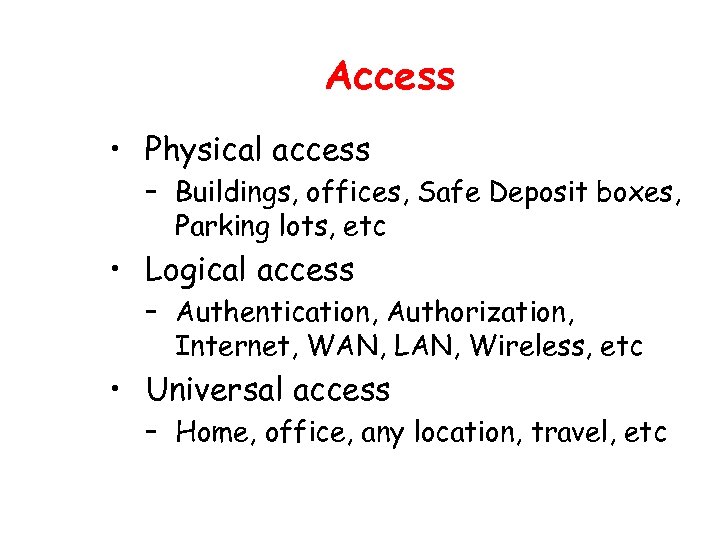 Access

• Physical access
– Buildings, offices, Safe Deposit boxes, Parking lots, etc
• Logical access
– Authentication, Authorization, Internet, WAN, LAN, Wireless, etc
• Universal access
– Home, office, any location, travel, etc